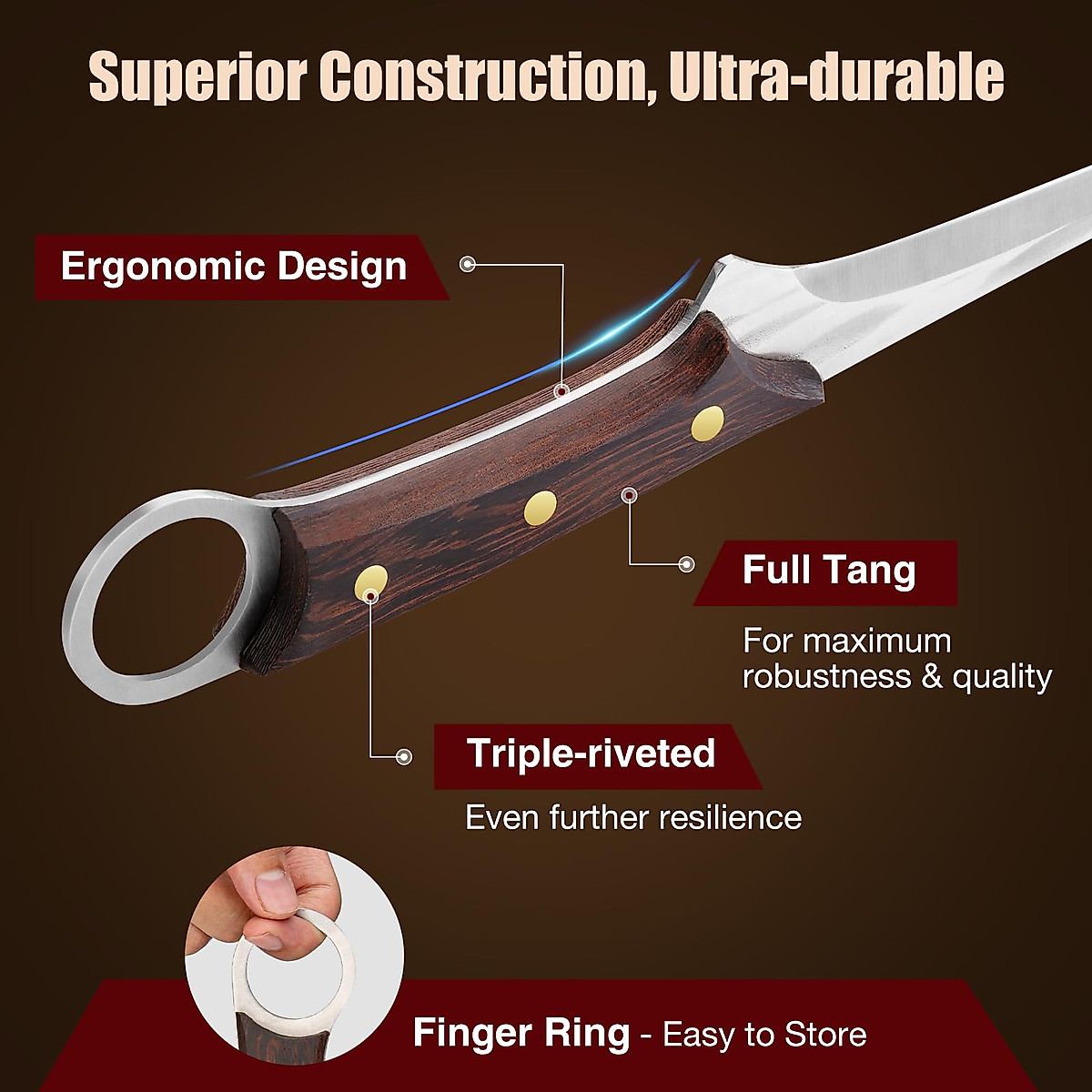 Superior Construction, Ultra-durable

Ergonomic Design

Full Tang

For maximum robustness & quality

Triple-riveted

Even further resilience

Finger Ring - Easy to Store